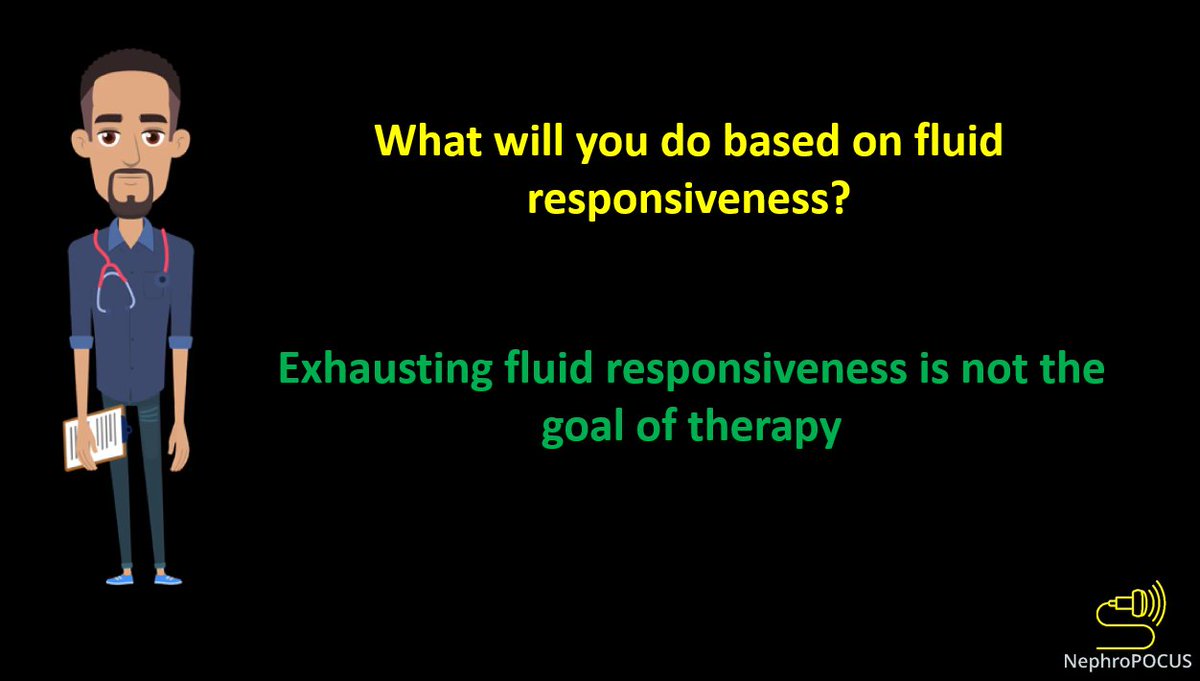 What will you do based on fluid responsiveness?

Exhausting fluid responsiveness is not the goal of therapy

NephroPOCUS